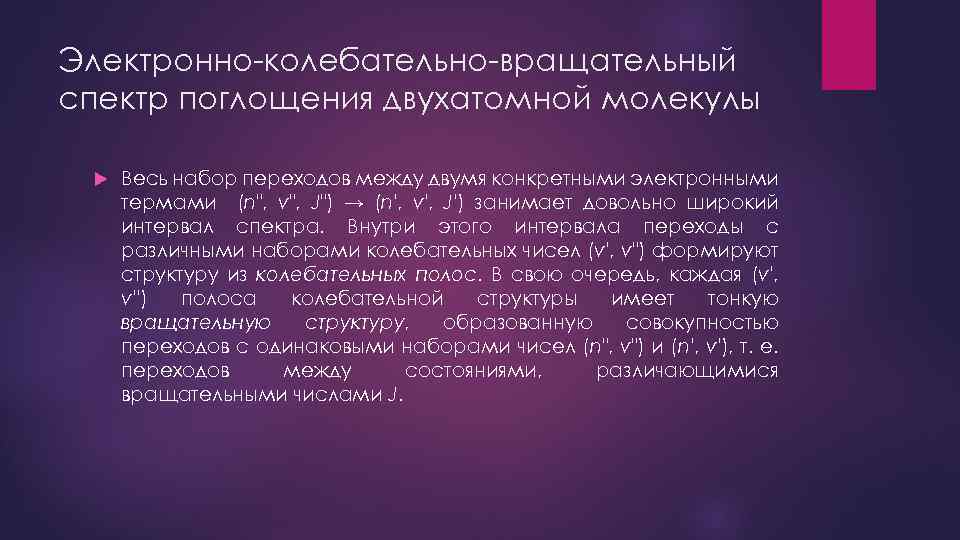 Электронно-колебательно-вращательный спектр поглощения двухатомной молекулы

Весь набор переходов между двумя конкретными электронными термами (n'', v'', J'') → (n', v', J') занимает довольно широкий интервал спектра. Внутри этого интервала переходы с различными наборами колебательных чисел (v', v'') формируют структуру из колебательных полос. В свою очередь, каждая (v', v'') полоса колебательной структуры имеет тонкую вращательную структуру, образованную совокупностью переходов с одинаковыми наборами чисел (n'', v'') и (n', v'), т. е. переходов между состояниями, различающимися вращательными числами J.